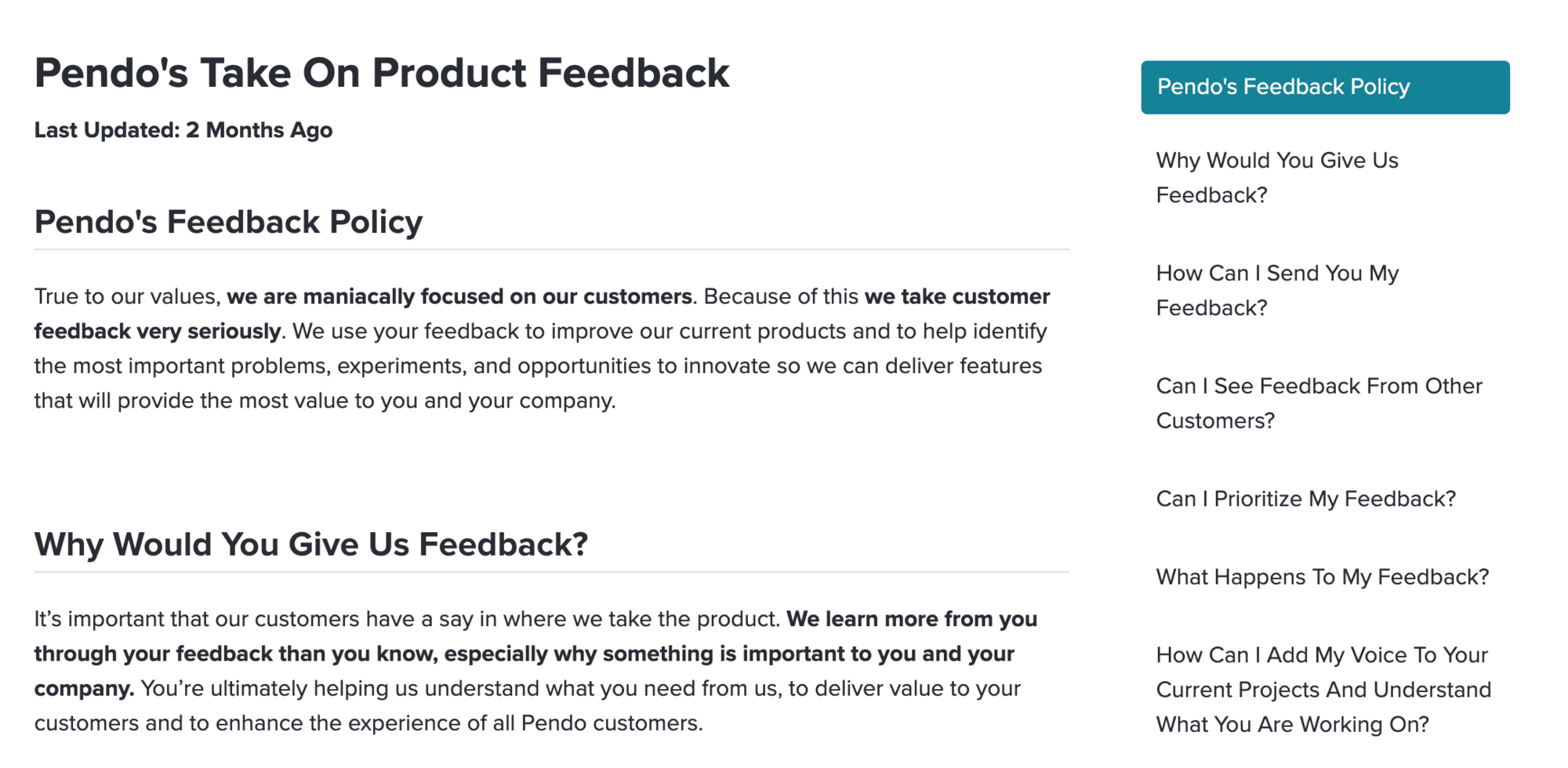 Pendo's Take On Product Feedback

Last Updated: 2 Months Ago

Pendo's Feedback Policy

True to our values, we are maniacally focused on our customers. Because of this we take customer feedback very seriously. We use your feedback to improve our current products and to help identify the most important problems, experiments, and opportunities to innovate so we can deliver features that will provide the most value to you and your company.

Why Would You Give Us Feedback?

It’s important that our customers have a say in where we take the product. We learn more from you through your feedback than you know, especially why something is important to you and your company. You’re ultimately helping us understand what you need from us, to deliver value to your customers and to enhance the experience of all Pendo customers.

Pendo's Feedback Policy

Why Would You Give Us Feedback?

How Can I Send You My Feedback?

Can I See Feedback From Other Customers?

Can I Prioritize My Feedback?

What Happens To My Feedback?

How Can I Add My Voice To Your Current Projects And Understand What You Are Working On?